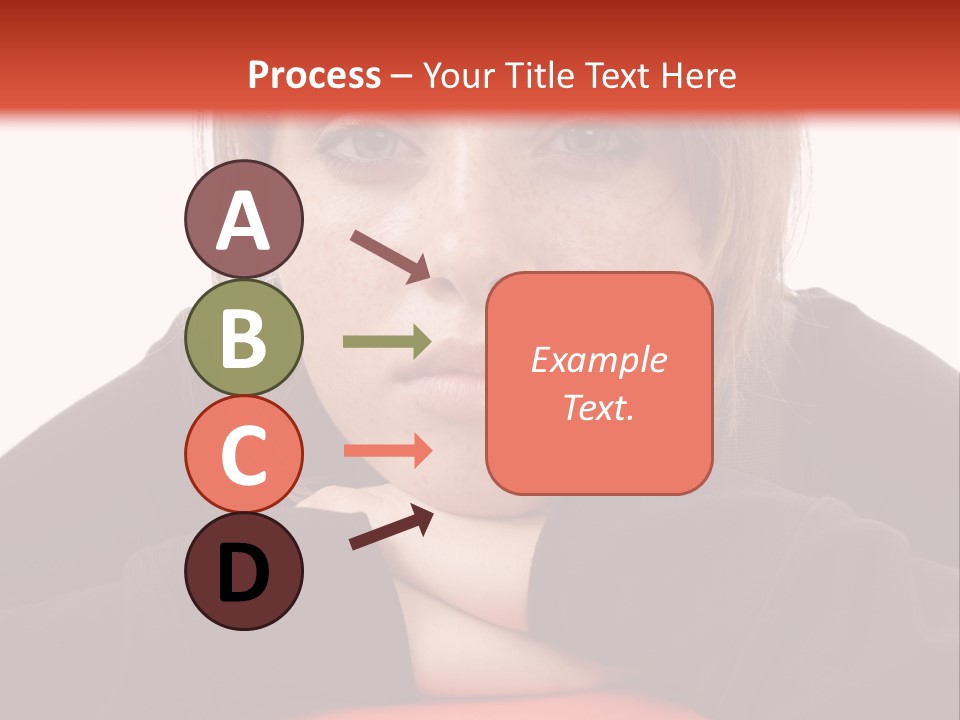 Process – Your Title Text Here

A

B

C

D

Example Text.